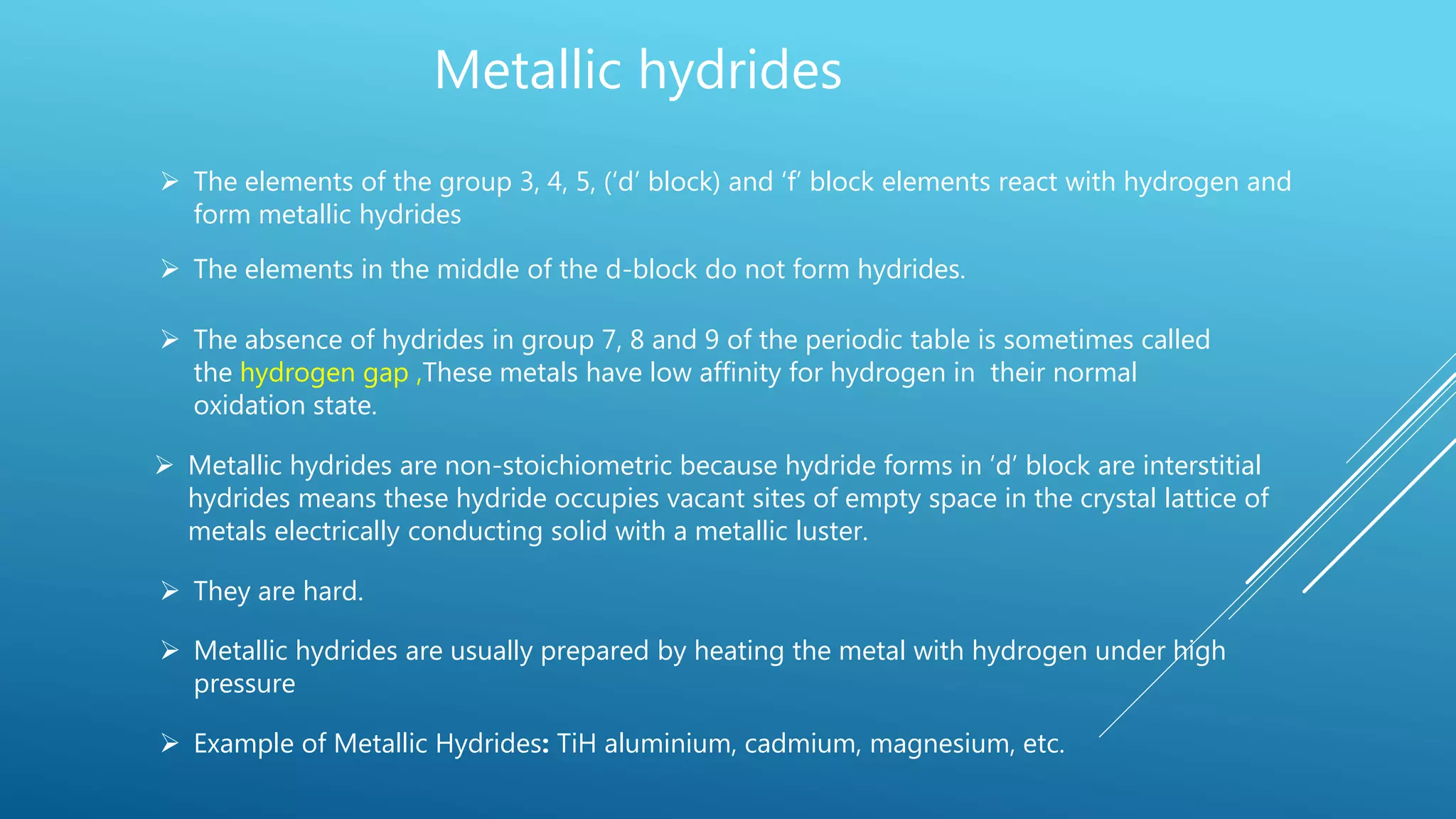 Metallic hydrides

➢ The elements of the group 3, 4, 5, ('d' block) and 'f' block elements react with hydrogen and form metallic hydrides

➢ The elements in the middle of the d-block do not form hydrides.

➢ The absence of hydrides in group 7, 8 and 9 of the periodic table is sometimes called the hydrogen gap ,These metals have low affinity for hydrogen in their normal oxidation state.

➢ Metallic hydrides are non-stoichiometric because hydride forms in 'd' block are interstitial hydrides means these hydride occupies vacant sites of empty space in the crystal lattice of metals electrically conducting solid with a metallic luster.

➢ They are hard.

➢ Metallic hydrides are usually prepared by heating the metal with hydrogen under high pressure

➢ Example of Metallic Hydrides: TiH aluminium, cadmium, magnesium, etc.